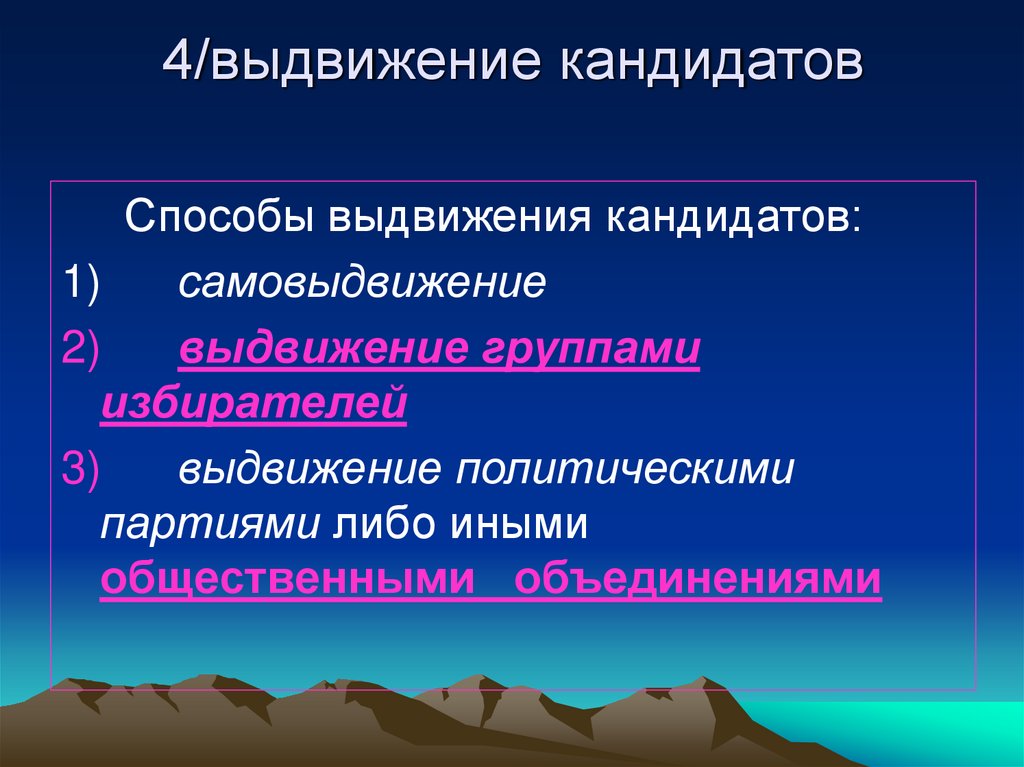 4/выдвижение кандидатов

Способы выдвижения кандидатов:

1) самовыдвижение

2) выдвижение группами избирателей

3) выдвижение политическими партиями либо иными общественными объединениями